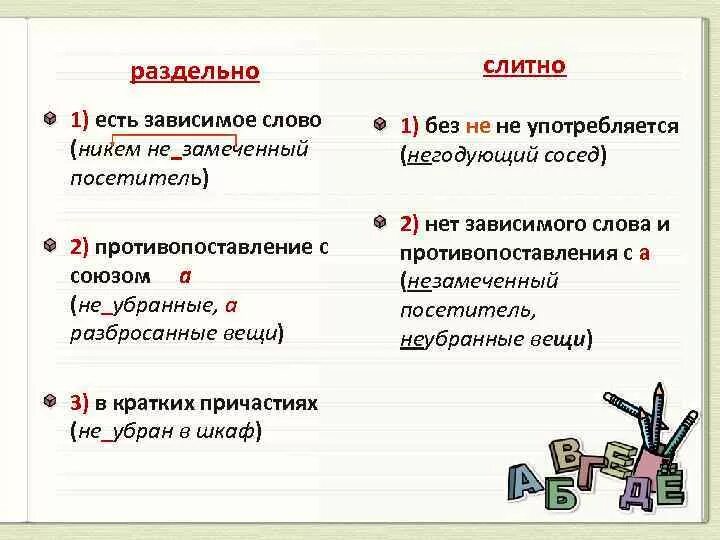 раздельно

1) есть зависимое слово (никем не_замеченный посетитель)

2) противопоставление с союзом а (не_убранные, а разбросанные вещи)

3) в кратких причастиях (не_убран в шкаф)

слитно

1) без не не употребляется (негодующий сосед)

2) нет зависимого слова и противопоставления с а (незамеченный посетитель, неубранные вещи)

А Б В Г Д Е Ё